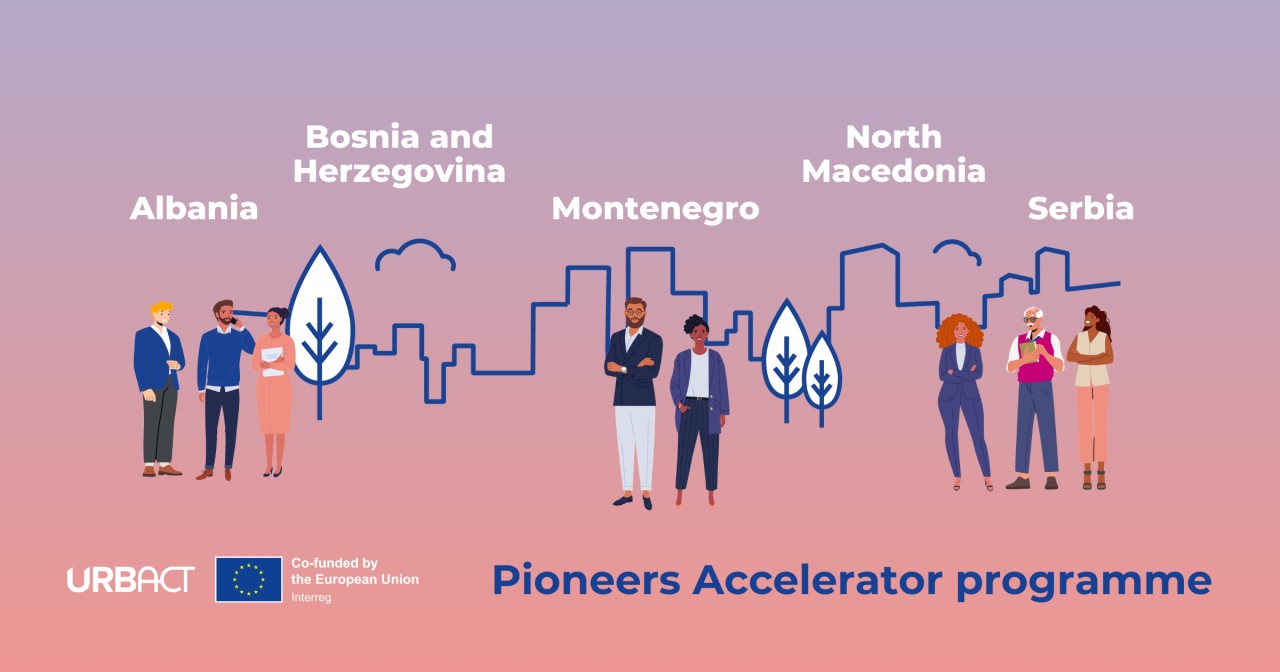 Albania

Bosnia and Herzegovina

Montenegro

North Macedonia

Serbia

URBACT

Co-funded by the European Union
Interreg

Pioneers Accelerator programme